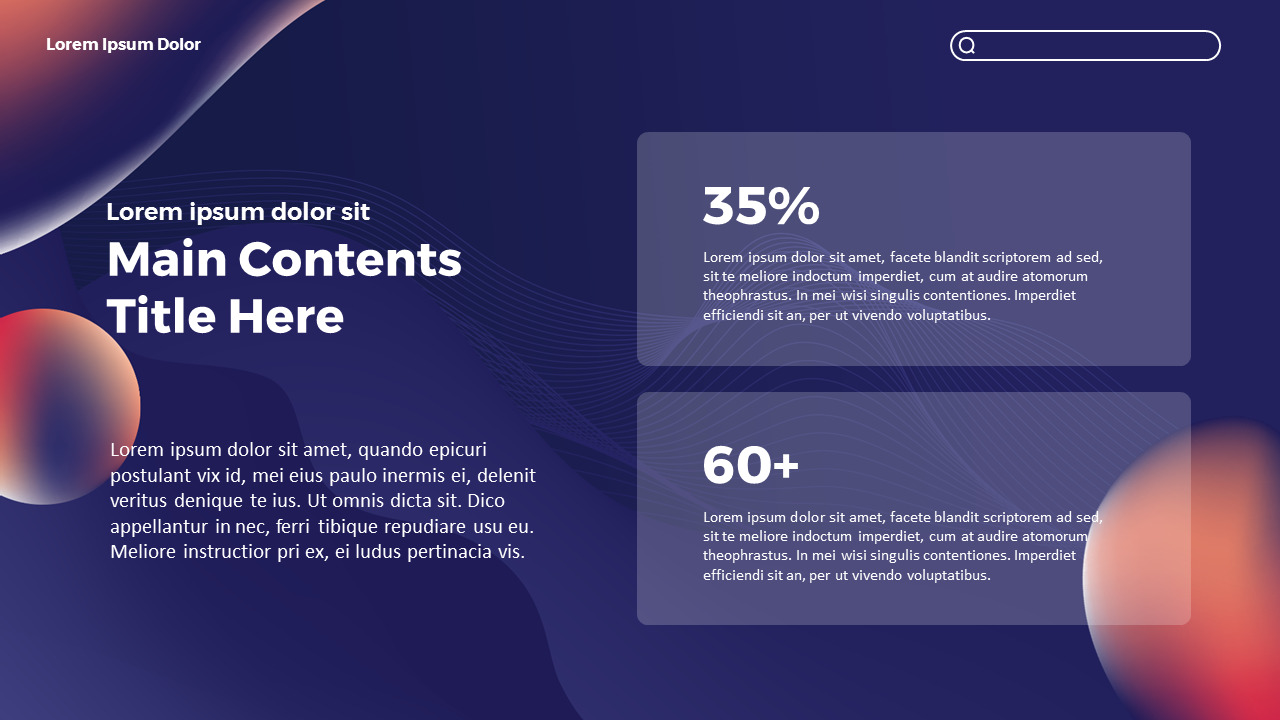 Lorem Ipsum Dolor

Lorem ipsum dolor sit
Main Contents Title Here

Lorem ipsum dolor sit amet, quando epicuri postulant vix id, mei eius paulo inermis ei, delenit veritus denique te ius. Ut omnis dicta sit. Dico appellantur in nec, ferri tibique repudiare usu eu. Meliore instructior pri ex, ei ludus pertinacia vis.

35%

Lorem ipsum dolor sit amet, facete blandit scriptorem ad sed, sit te meliore indoctum imperdiet, cum at audire atomorum theophrastus. In mei wisi singulis contentiones. Imperdiet efficiendi sit an, per ut vivendo voluptatibus.

60+

Lorem ipsum dolor sit amet, facete blandit scriptorem ad sed, sit te meliore indoctum imperdiet, cum at audire atomorum theophrastus. In mei wisi singulis contentiones. Imperdiet efficiendi sit an, per ut vivendo voluptatibus.